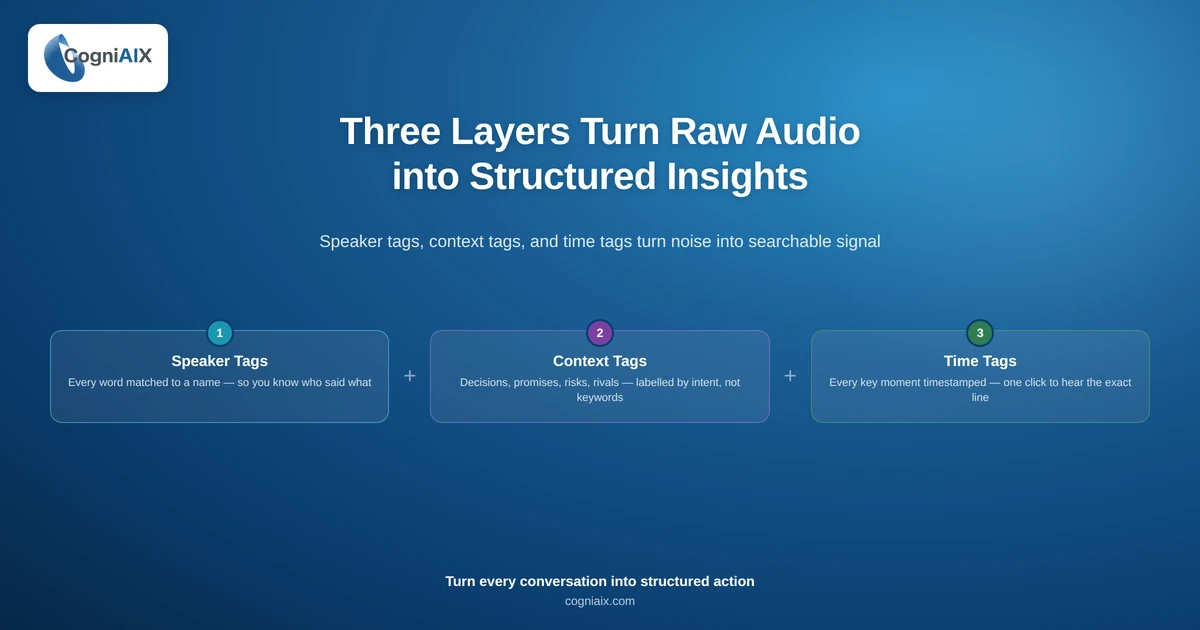 CogniAIX

Three Layers Turn Raw Audio into Structured Insights

Speaker tags, context tags, and time tags turn noise into searchable signal

1
Speaker Tags
Every word matched to a name — so you know who said what

+

2
Context Tags
Decisions, promises, risks, rivals — labelled by intent, not keywords

+

3
Time Tags
Every key moment timestamped — one click to hear the exact line

Turn every conversation into structured action
cogniaix.com